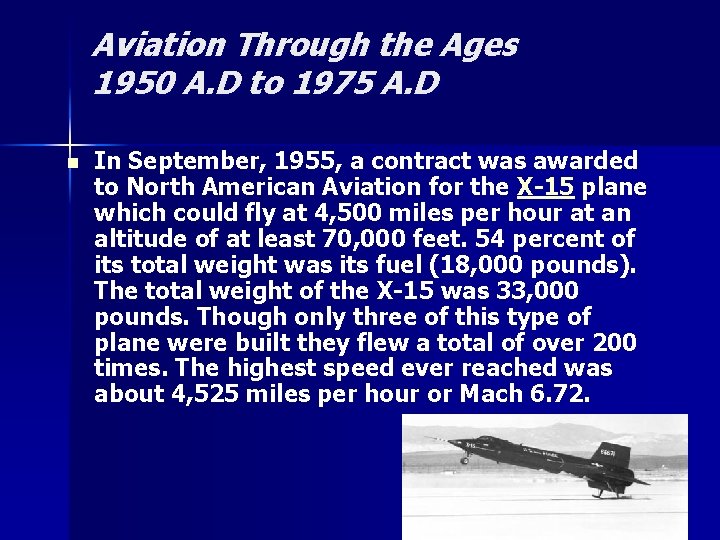 Aviation Through the Ages
1950 A.D to 1975 A.D

In September, 1955, a contract was awarded to North American Aviation for the X-15 plane which could fly at 4,500 miles per hour at an altitude of at least 70,000 feet. 54 percent of its total weight was its fuel (18,000 pounds). The total weight of the X-15 was 33,000 pounds. Though only three of this type of plane were built they flew a total of over 200 times. The highest speed ever reached was about 4,525 miles per hour or Mach 6.72.